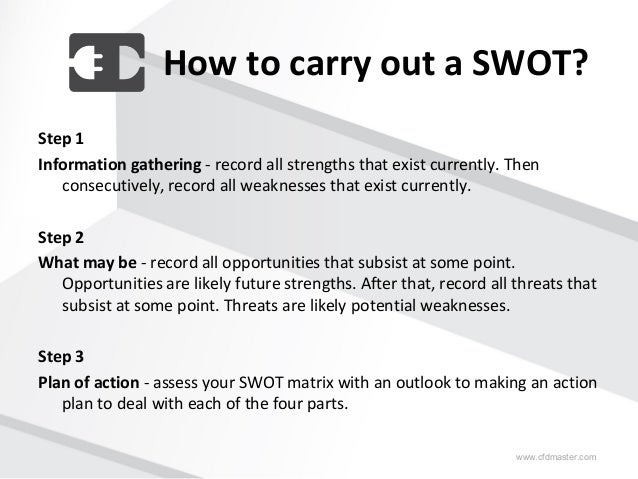 How to carry out a SWOT?

Step 1

Information gathering - record all strengths that exist currently. Then consecutively, record all weaknesses that exist currently.

Step 2

What may be - record all opportunities that subsist at some point. Opportunities are likely future strengths. After that, record all threats that subsist at some point. Threats are likely potential weaknesses.

Step 3

Plan of action - assess your SWOT matrix with an outlook to making an action plan to deal with each of the four parts.

www.cfdmaster.com